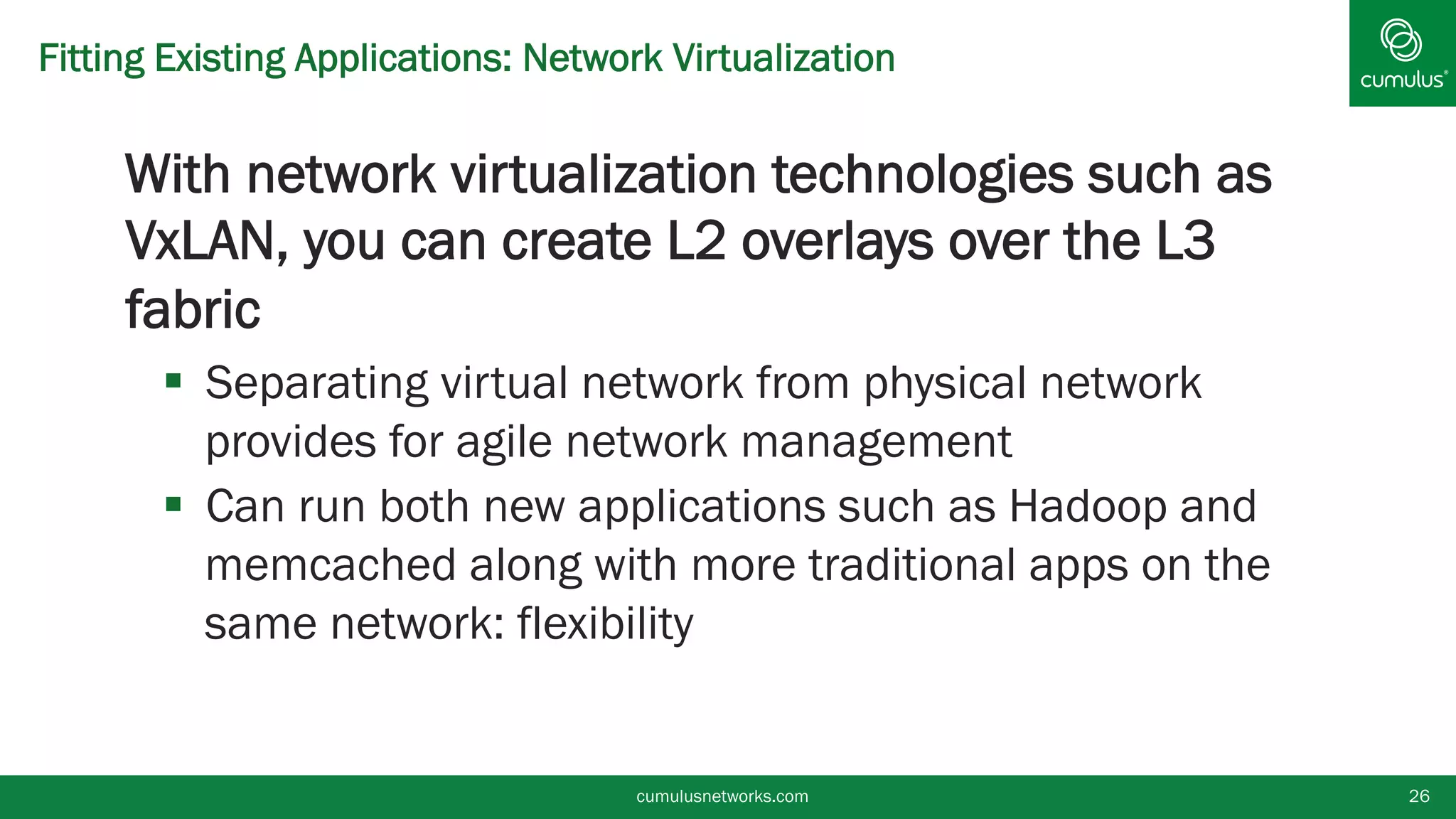 Fitting Existing Applications: Network Virtualization

cumulus®

With network virtualization technologies such as VxLAN, you can create L2 overlays over the L3 fabric

▪ Separating virtual network from physical network provides for agile network management
▪ Can run both new applications such as Hadoop and memcached along with more traditional apps on the same network: flexibility

cumulusnetworks.com

26